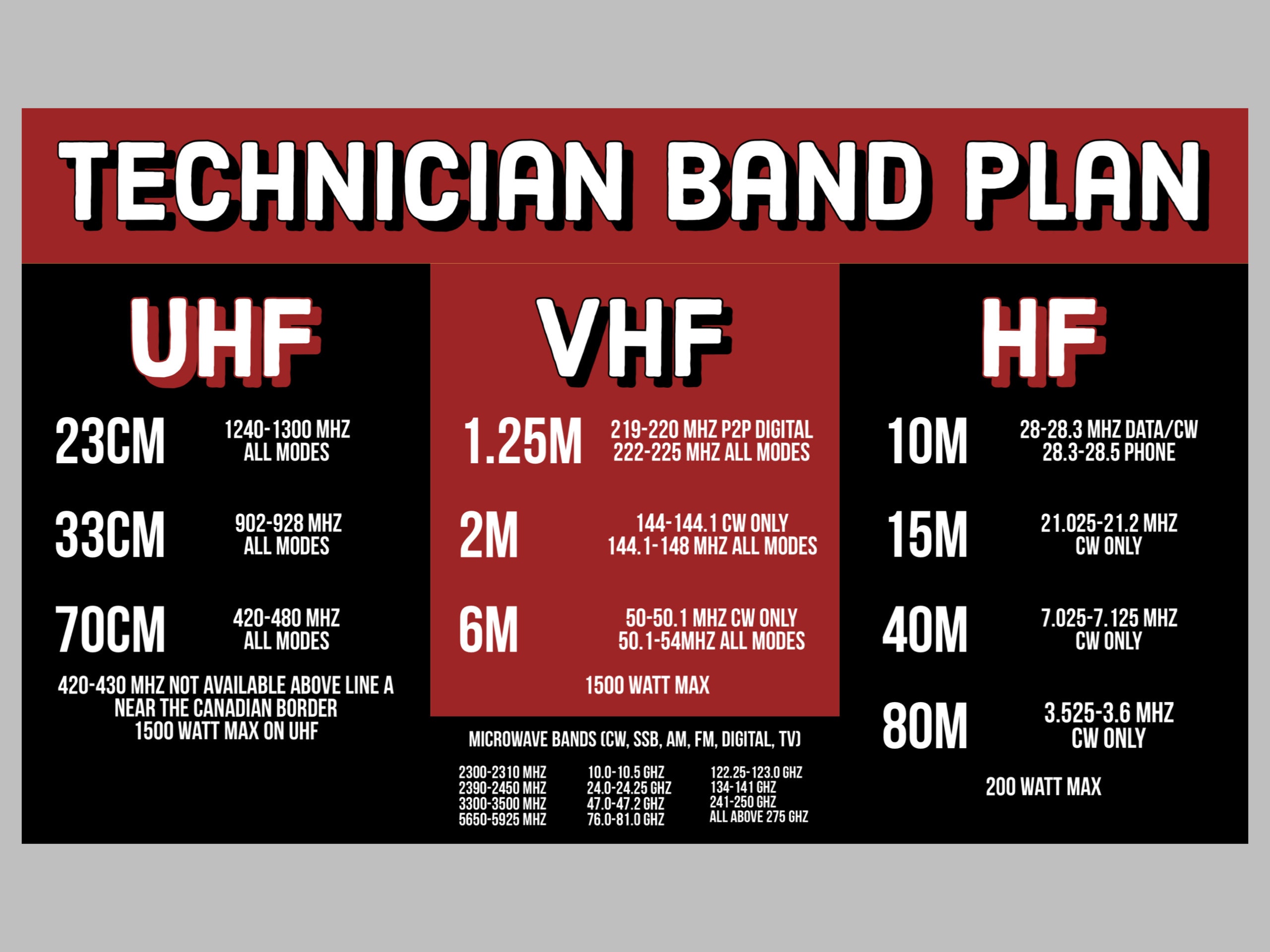 TECHNICIAN BAND PLAN

UHF

23CM 1240-1300 MHZ ALL MODES

33CM 902-928 MHZ ALL MODES

70CM 420-480 MHZ ALL MODES

420-430 MHZ NOT AVAILABLE ABOVE LINE A NEAR THE CANADIAN BORDER 1500 WATT MAX ON UHF

VHF

1.25M 219-220 MHZ P2P DIGITAL 222-225 MHZ ALL MODES

2M 144-144.1 CW ONLY 144.1-148 MHZ ALL MODES

6M 50-50.1 MHZ CW ONLY 50.1-54MHZ ALL MODES

1500 WATT MAX

MICROWAVE BANDS (CW, SSB, AM, FM, DIGITAL, TV)

2300-2310 MHZ
2390-2450 MHZ
3300-3500 MHZ
5650-5925 MHZ

10.0-10.5 GHZ
24.0-24.25 GHZ
47.0-47.2 GHZ
76.0-81.0 GHZ

122.25-123.0 GHZ
134-141 GHZ
241-250 GHZ
ALL ABOVE 275 GHZ

HF

10M 28-28.3 MHZ DATA/CW 28.3-28.5 PHONE

15M 21.025-21.2 MHZ CW ONLY

40M 7.025-7.125 MHZ CW ONLY

80M 3.525-3.6 MHZ CW ONLY

200 WATT MAX